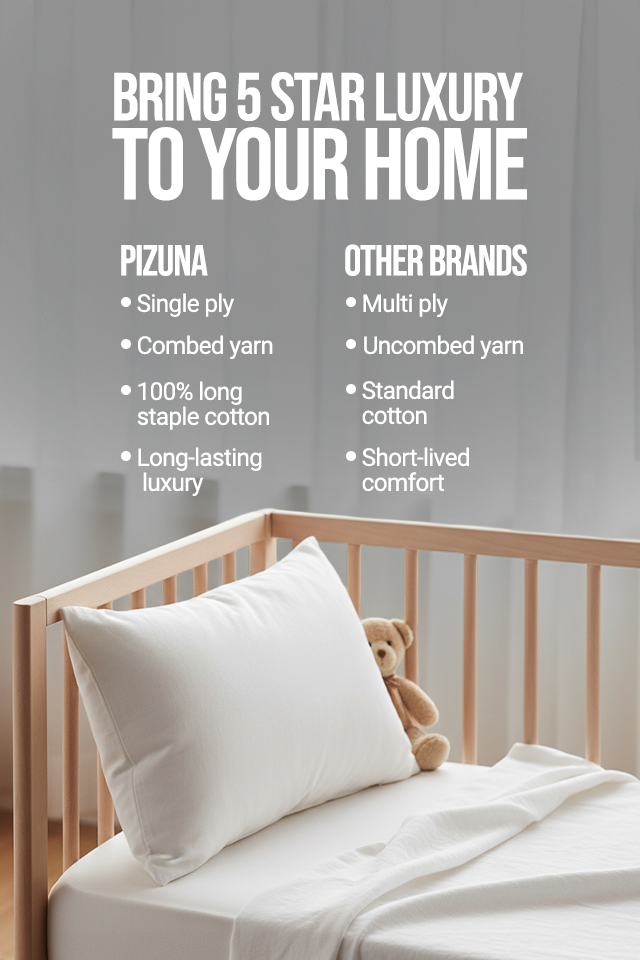 BRING 5 STAR LUXURY TO YOUR HOME

PIZUNA
• Single ply
• Combed yarn
• 100% long staple cotton
• Long-lasting luxury

OTHER BRANDS
• Multi ply
• Uncombed yarn
• Standard cotton
• Short-lived comfort